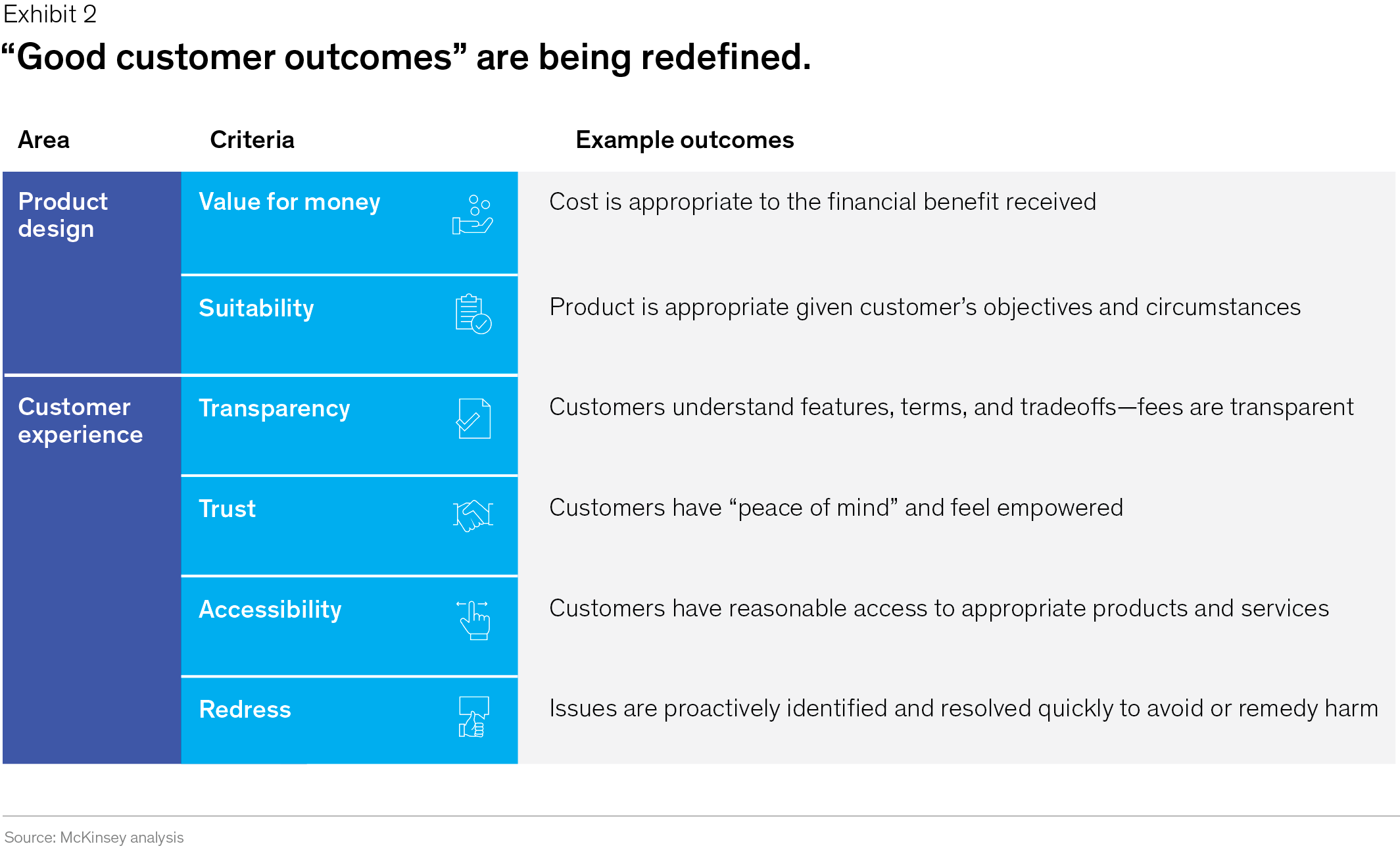 Exhibit 2

“Good customer outcomes” are being redefined.

| Area | Criteria | Example outcomes |
|---|---|---|
| Product design | Value for money | Cost is appropriate to the financial benefit received |
| | Suitability | Product is appropriate given customer’s objectives and circumstances |
| Customer experience | Transparency | Customers understand features, terms, and tradeoffs—fees are transparent |
| | Trust | Customers have “peace of mind” and feel empowered |
| | Accessibility | Customers have reasonable access to appropriate products and services |
| | Redress | Issues are proactively identified and resolved quickly to avoid or remedy harm |

Source: McKinsey analysis